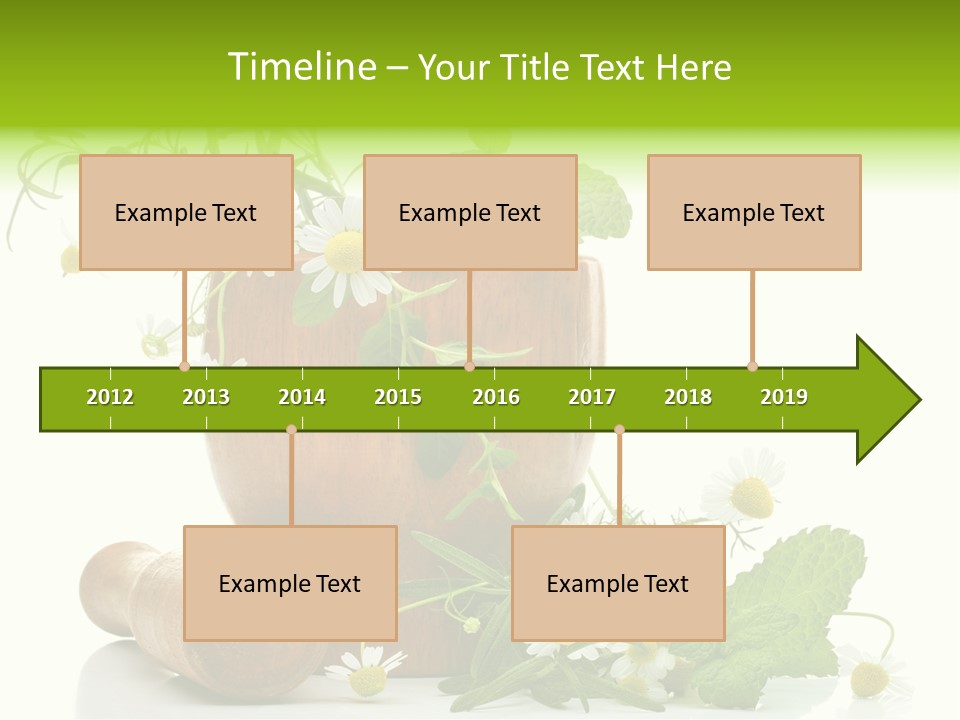 Timeline – Your Title Text Here

Example Text

Example Text

Example Text

2012 2013 2014 2015 2016 2017 2018 2019

Example Text

Example Text